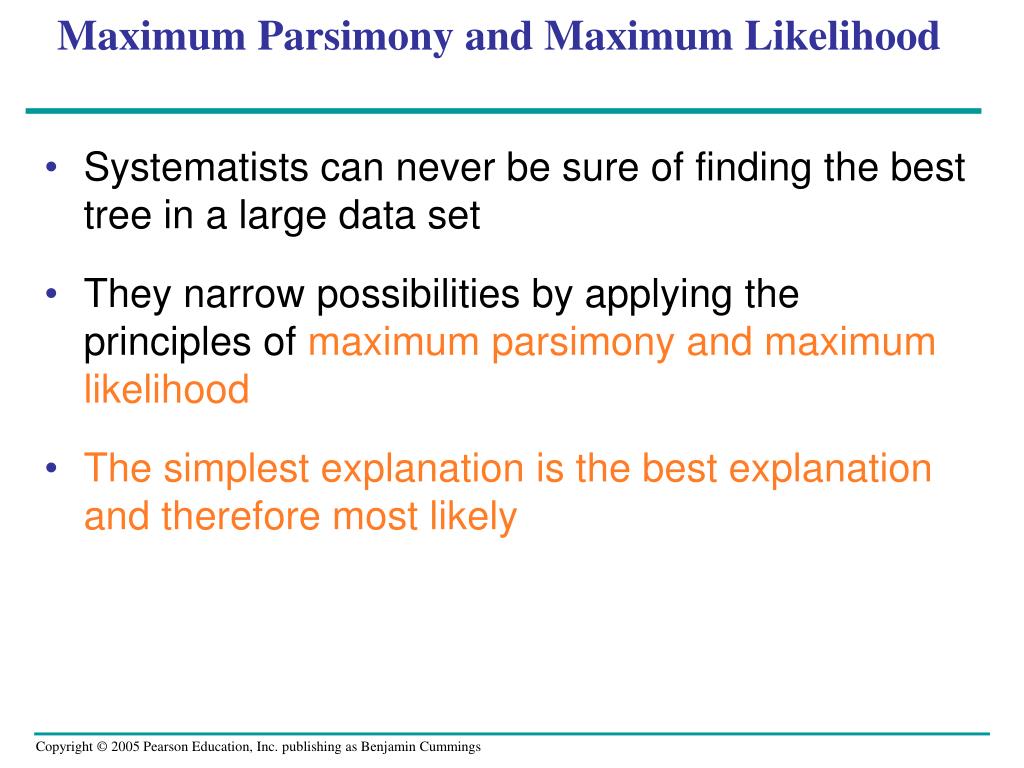 Maximum Parsimony and Maximum Likelihood

• Systematists can never be sure of finding the best tree in a large data set

• They narrow possibilities by applying the principles of maximum parsimony and maximum likelihood

• The simplest explanation is the best explanation and therefore most likely

Copyright © 2005 Pearson Education, Inc. publishing as Benjamin Cummings